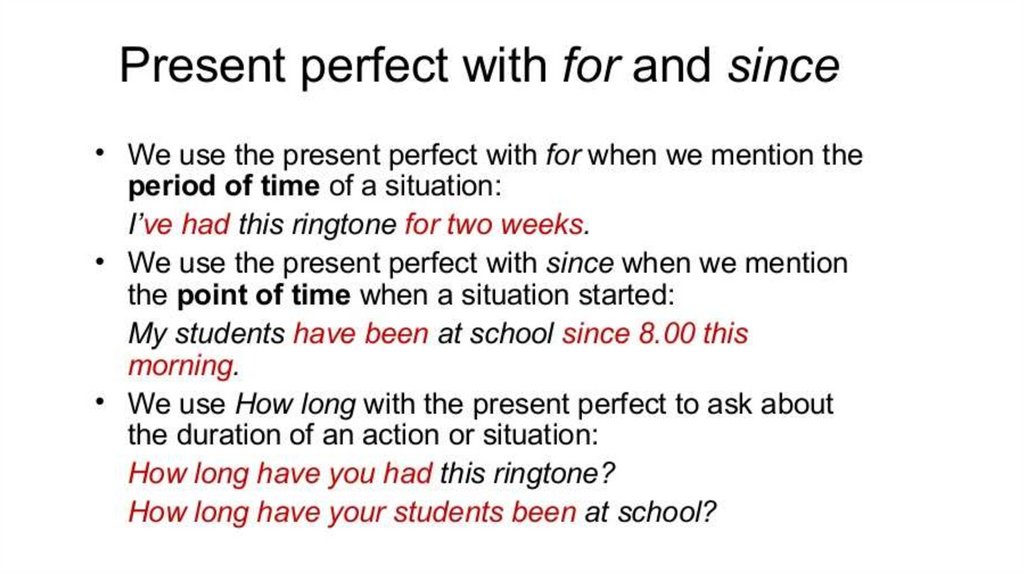 Present perfect with for and since

• We use the present perfect with for when we mention the period of time of a situation:

I've had this ringtone for two weeks.

• We use the present perfect with since when we mention the point of time when a situation started:

My students have been at school since 8.00 this morning.

• We use How long with the present perfect to ask about the duration of an action or situation:

How long have you had this ringtone?

How long have your students been at school?